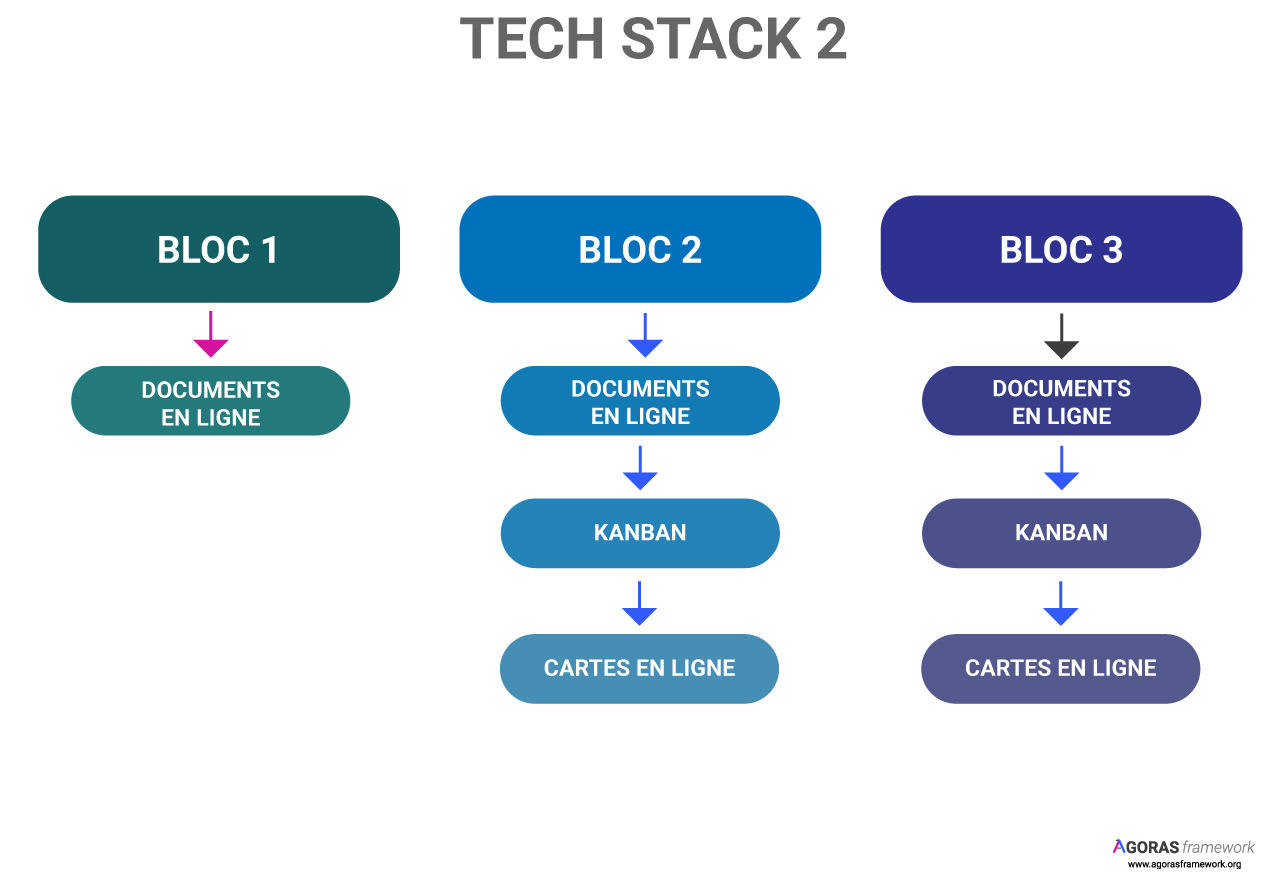 TECH STACK 2

BLOC 1

DOCUMENTS EN LIGNE

BLOC 2

DOCUMENTS EN LIGNE

KANBAN

CARTES EN LIGNE

BLOC 3

DOCUMENTS EN LIGNE

KANBAN

CARTES EN LIGNE

AGORAS framework
www.agorasframework.org